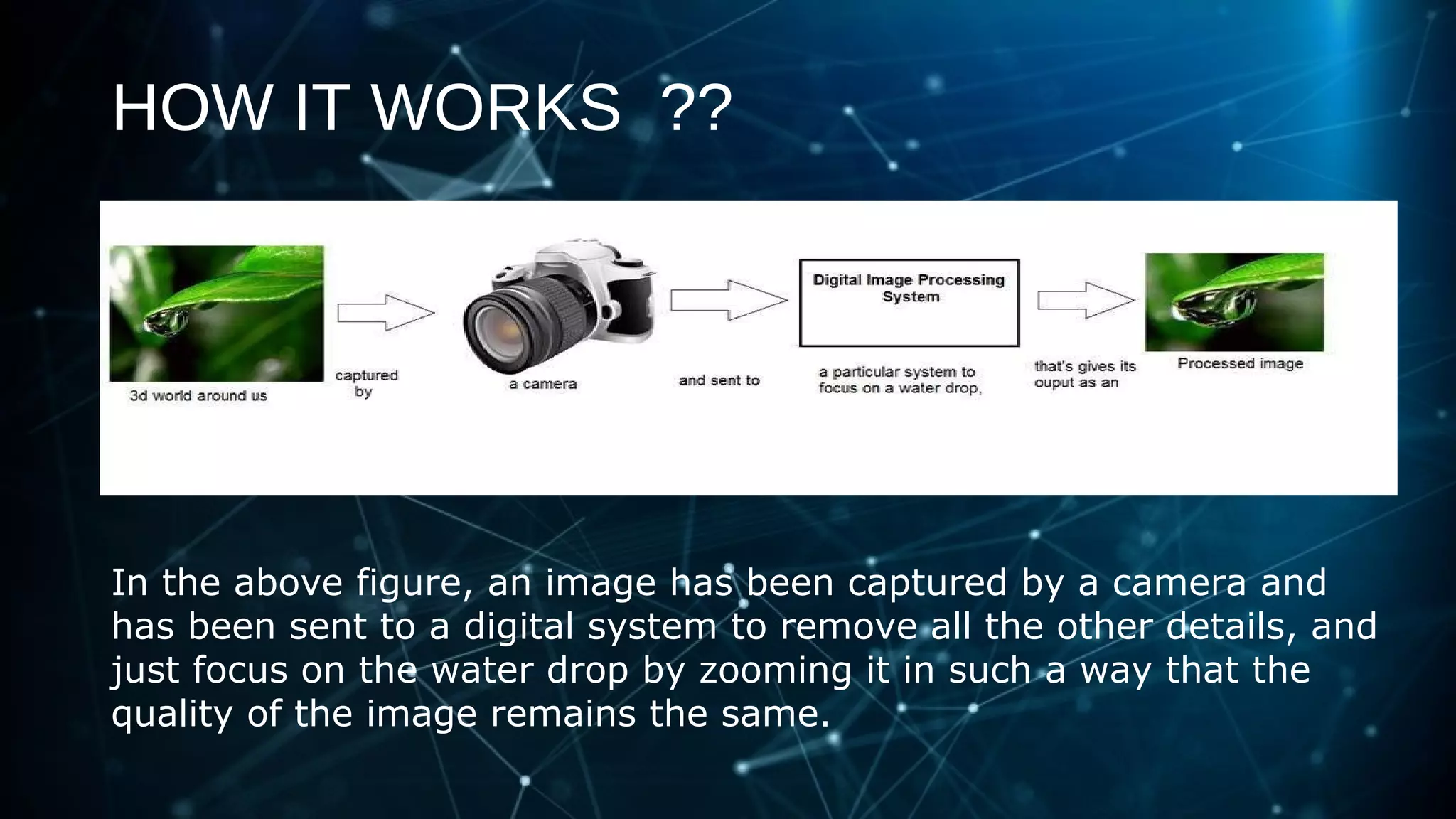 HOW IT WORKS ??

3d world around us

captured by

a camera

and sent to

Digital Image Processing System

a particular system to focus on a water drop,

that's gives its ouput as an

Processed image

In the above figure, an image has been captured by a camera and has been sent to a digital system to remove all the other details, and just focus on the water drop by zooming it in such a way that the quality of the image remains the same.